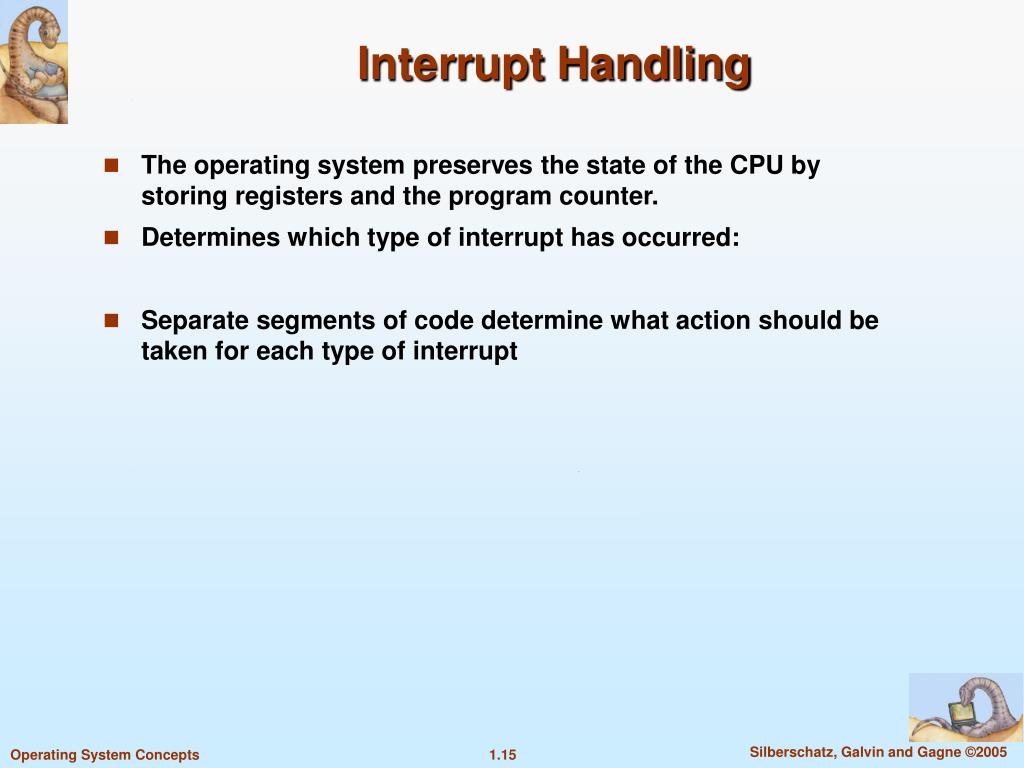 Interrupt Handling

The operating system preserves the state of the CPU by storing registers and the program counter.

Determines which type of interrupt has occurred:

Separate segments of code determine what action should be taken for each type of interrupt

Operating System Concepts

1.15

Silberschatz, Galvin and Gagne ©2005